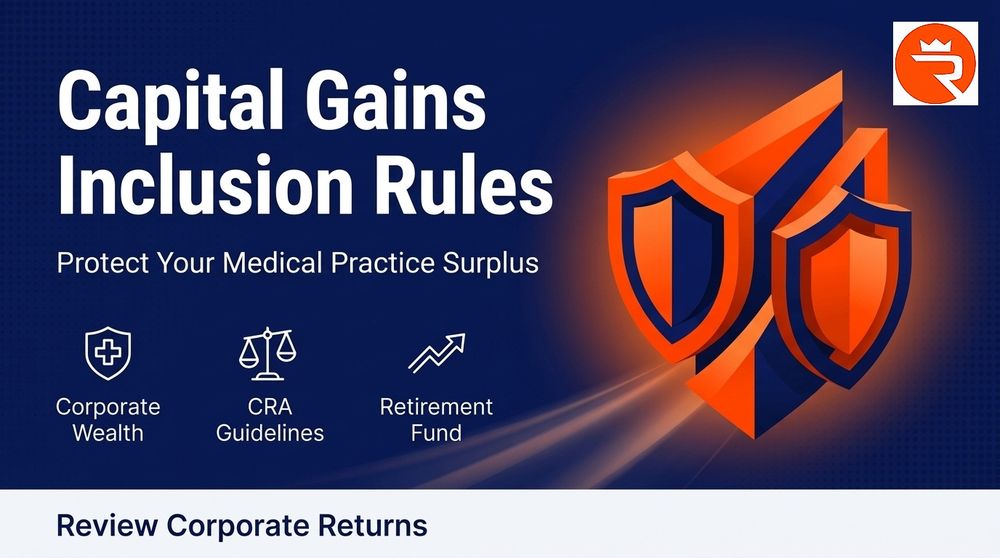 Capital Gains Inclusion Rules

Protect Your Medical Practice Surplus

Corporate Wealth

CRA Guidelines

Retirement Fund

Review Corporate Returns